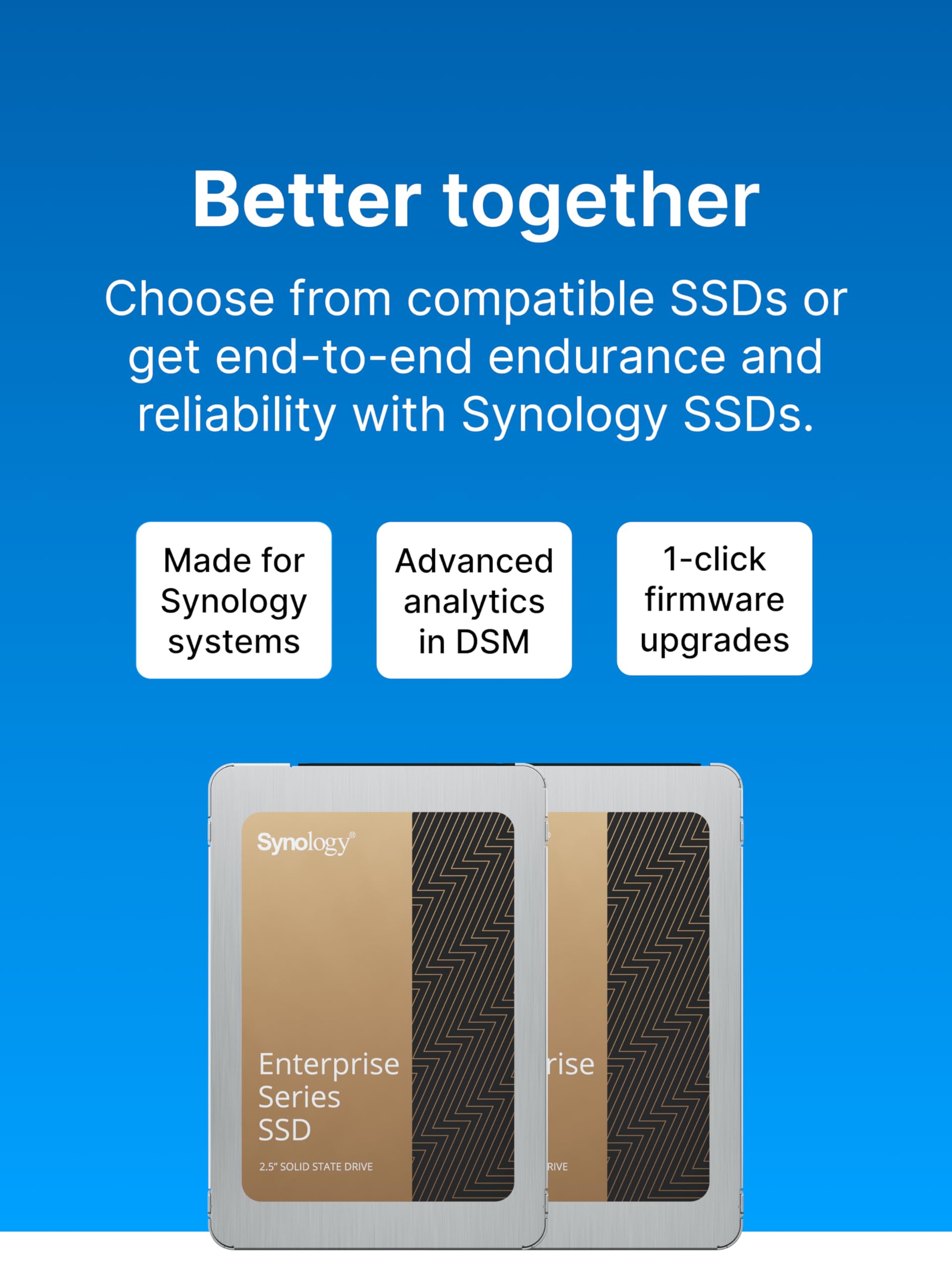 Better together

Choose from compatible SSDs or get end-to-end endurance and reliability with Synology SSDs.

Made for Synology systems

Advanced analytics in DSM

1-click firmware upgrades

Synology®

Enterprise Series SSD

2.5" SOLID STATE DRIVE

rise

RIVE